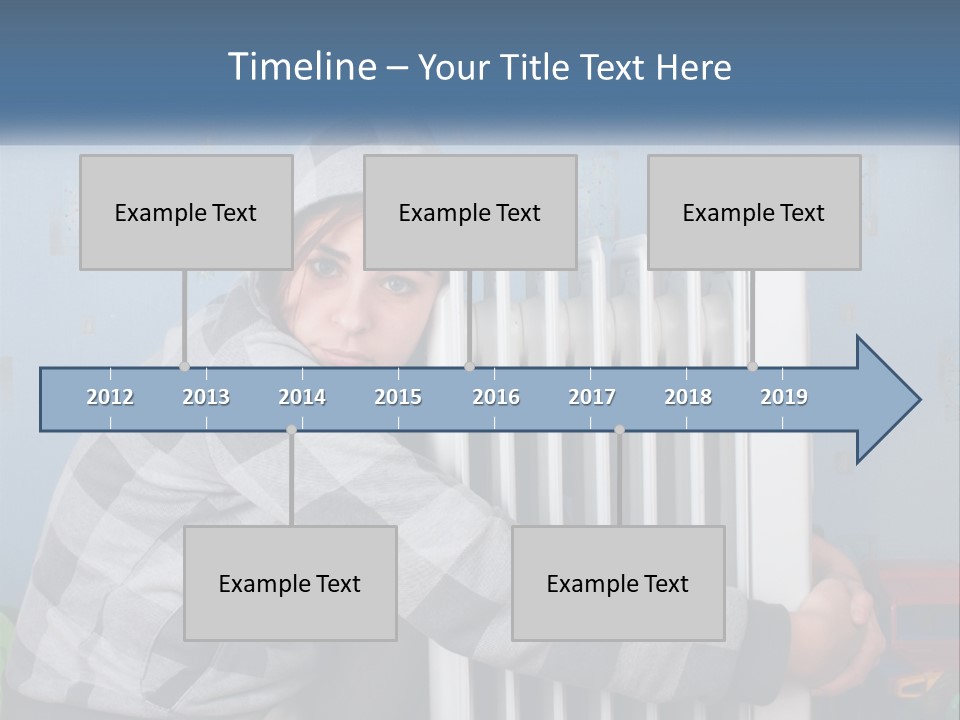 Timeline – Your Title Text Here

Example Text

Example Text

Example Text

2012 2013 2014 2015 2016 2017 2018 2019

Example Text

Example Text